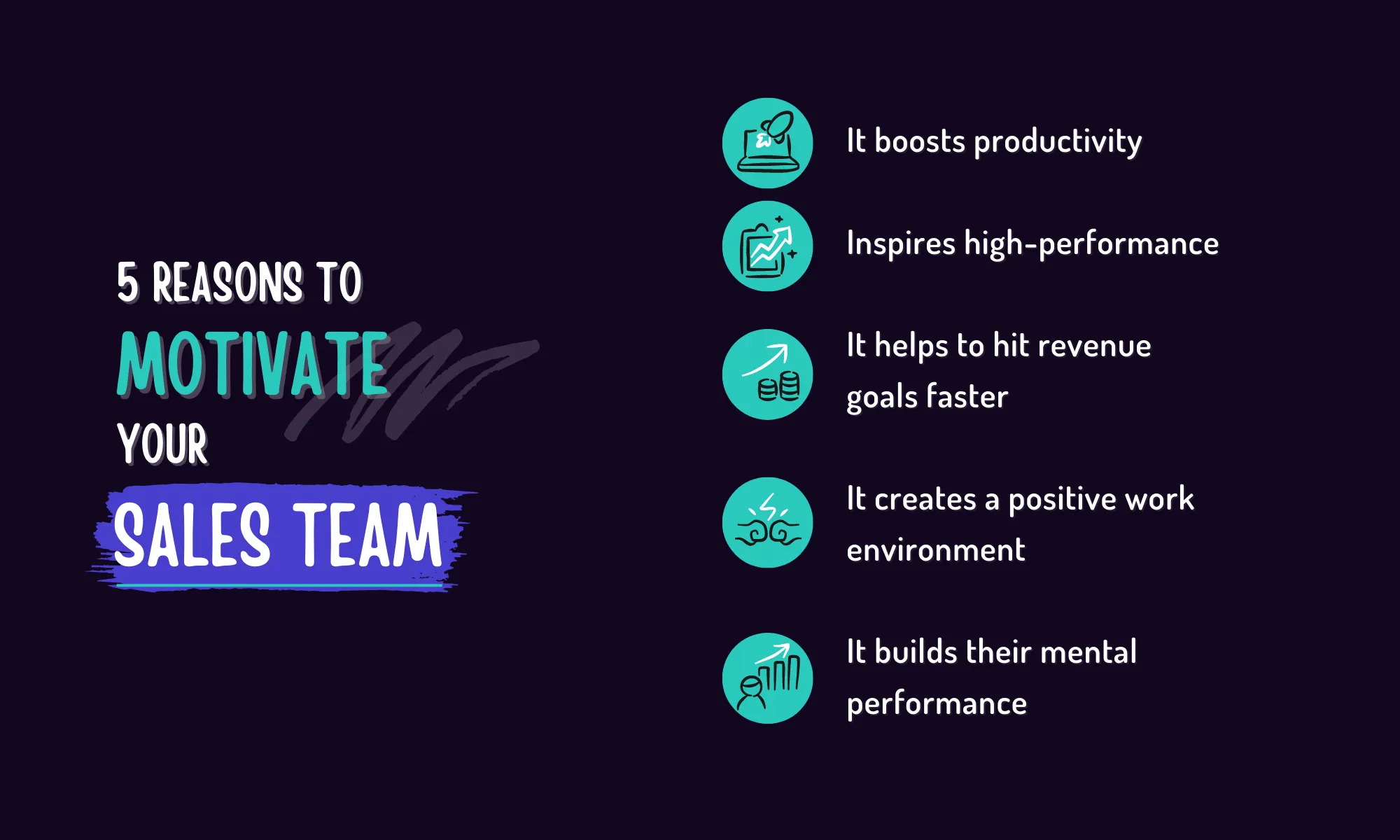 5 REASONS TO
MOTIVATE
YOUR
SALES TEAM

It boosts productivity

Inspires high-performance

It helps to hit revenue goals faster

It creates a positive work environment

It builds their mental performance